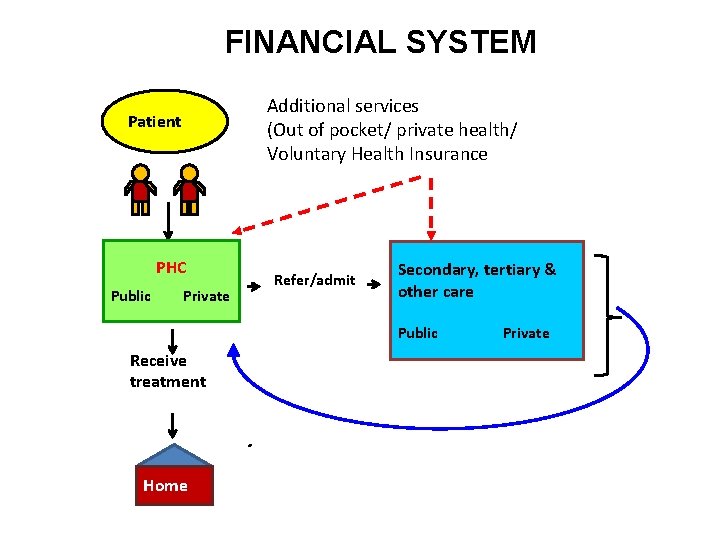 FINANCIAL SYSTEM

Patient

Additional services
(Out of pocket/ private health/
Voluntary Health Insurance

PHC
Public Private

Refer/admit

Secondary, tertiary & other care
Public Private

Receive treatment

Home